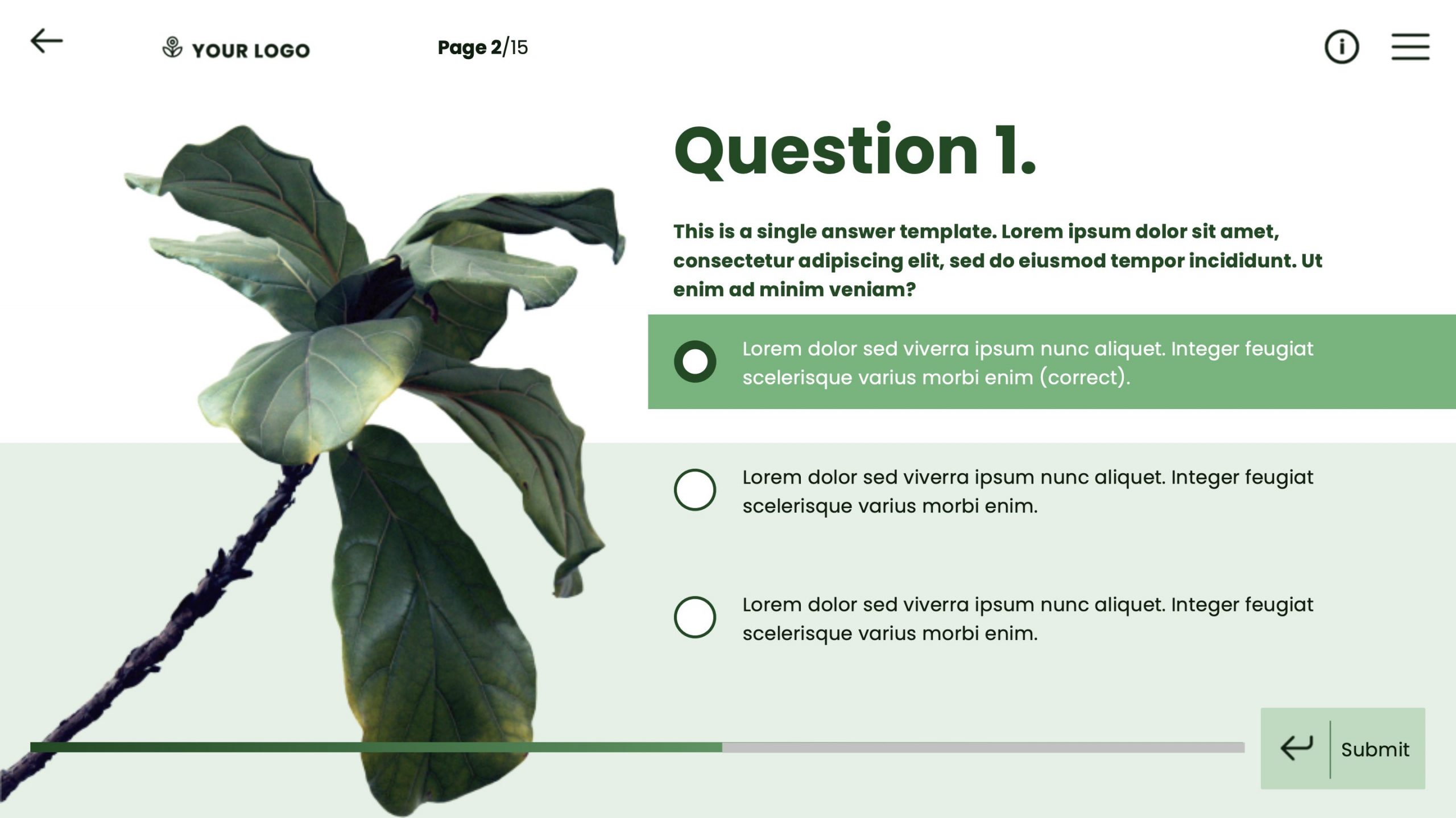 YOUR LOGO

Page 2/15

Question 1.

This is a single answer template. Lorem ipsum dolor sit amet, consectetur adipiscing elit, sed do eiusmod tempor incididunt. Ut enim ad minim veniam?

Lorem dolor sed viverra ipsum nunc aliquet. Integer feugiat scelerisque varius morbi enim (correct).

Lorem dolor sed viverra ipsum nunc aliquet. Integer feugiat scelerisque varius morbi enim.

Lorem dolor sed viverra ipsum nunc aliquet. Integer feugiat scelerisque varius morbi enim.

Submit